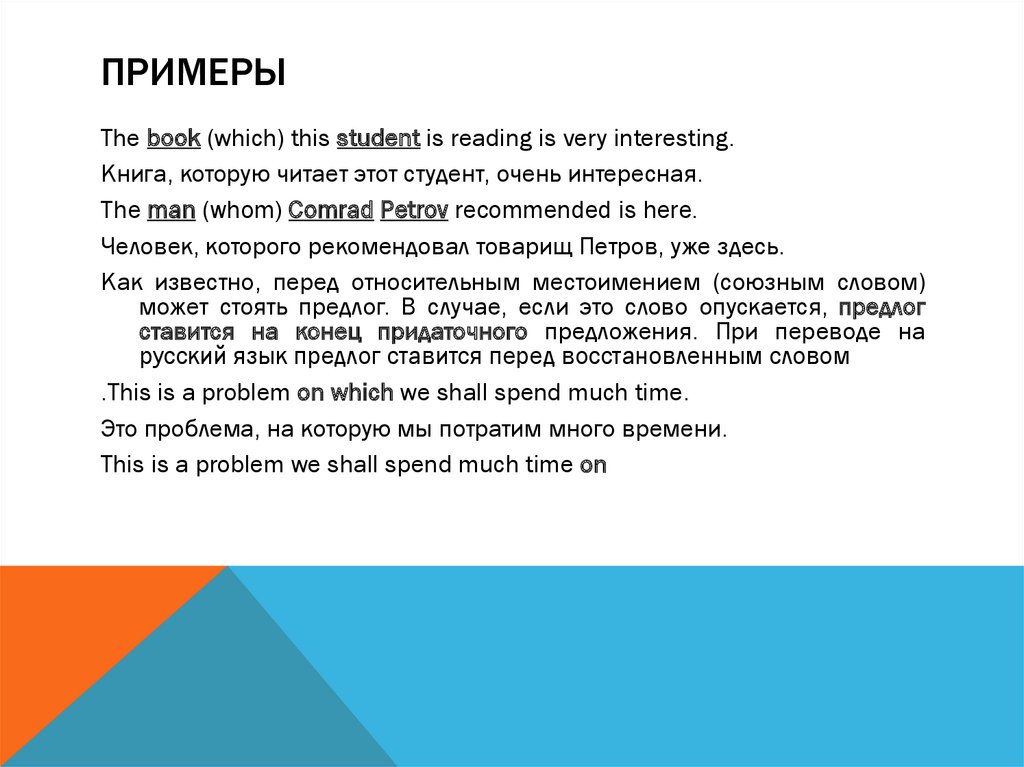 ПРИМЕРЫ

The book (which) this student is reading is very interesting.

Книга, которую читает этот студент, очень интересная.

The man (whom) Comrad Petrov recommended is here.

Человек, которого рекомендовал товарищ Петров, уже здесь.

Как известно, перед относительным местоимением (союзным словом) может стоять предлог. В случае, если это слово опускается, предлог ставится на конец придаточного предложения. При переводе на русский язык предлог ставится перед восстановленным словом

.This is a problem on which we shall spend much time.

Это проблема, на которую мы потратим много времени.

This is a problem we shall spend much time on